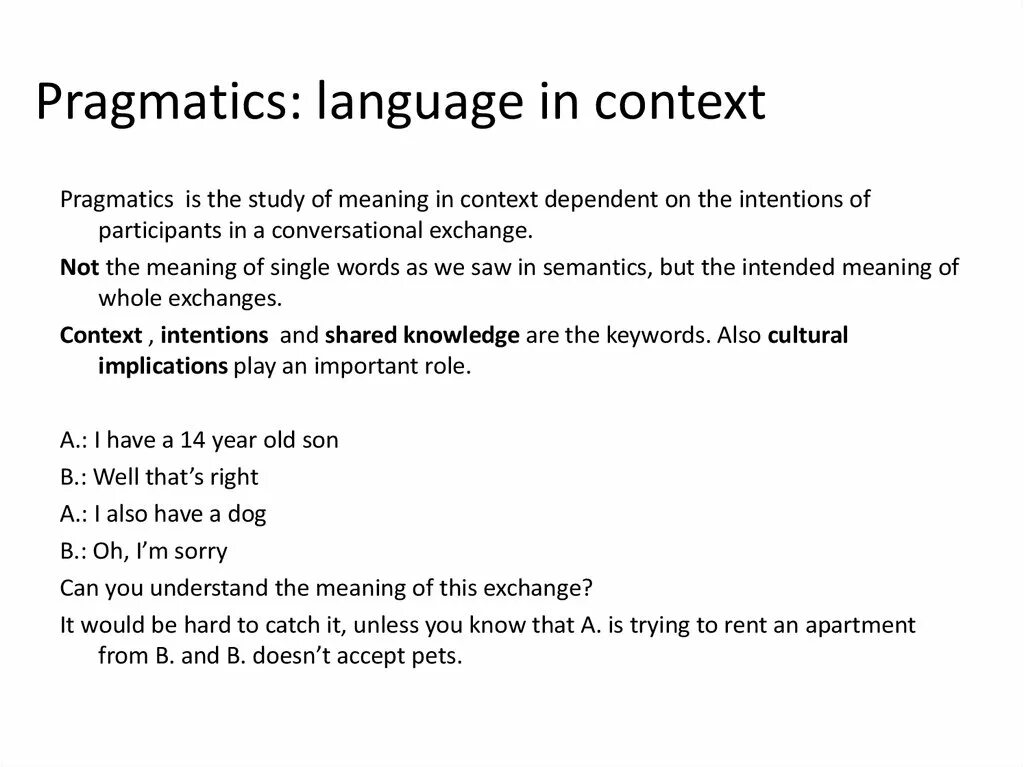 Pragmatics: language in context

Pragmatics is the study of meaning in context dependent on the intentions of participants in a conversational exchange.

Not the meaning of single words as we saw in semantics, but the intended meaning of whole exchanges.

Context , intentions and shared knowledge are the keywords. Also cultural implications play an important role.

A.: I have a 14 year old son

B.: Well that's right

A.: I also have a dog

B.: Oh, I'm sorry

Can you understand the meaning of this exchange?

It would be hard to catch it, unless you know that A. is trying to rent an apartment from B. and B. doesn't accept pets.